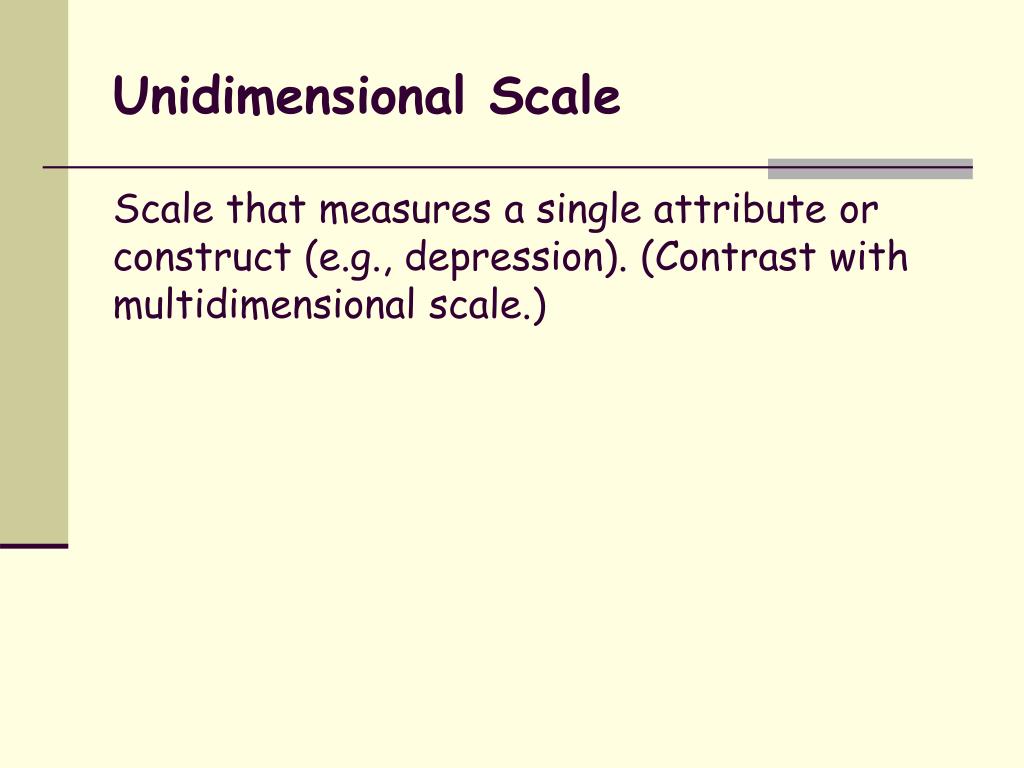 Unidimensional Scale

Scale that measures a single attribute or construct (e.g., depression). (Contrast with multidimensional scale.)